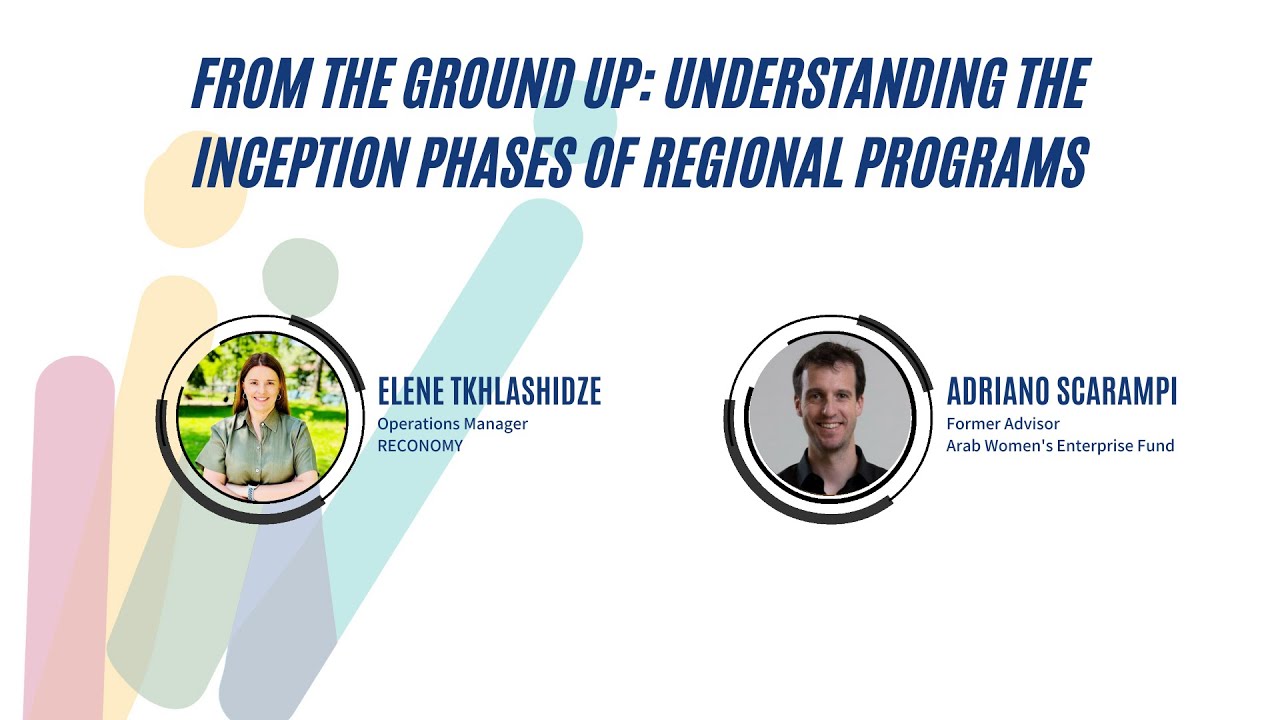 FROM THE GROUND UP: UNDERSTANDING THE INCEPTION PHASES OF REGIONAL PROGRAMS

ELENE TKHLASHIDZE
Operations Manager
RECONOMY

ADRIANO SCARAMPI
Former Advisor
Arab Women's Enterprise Fund